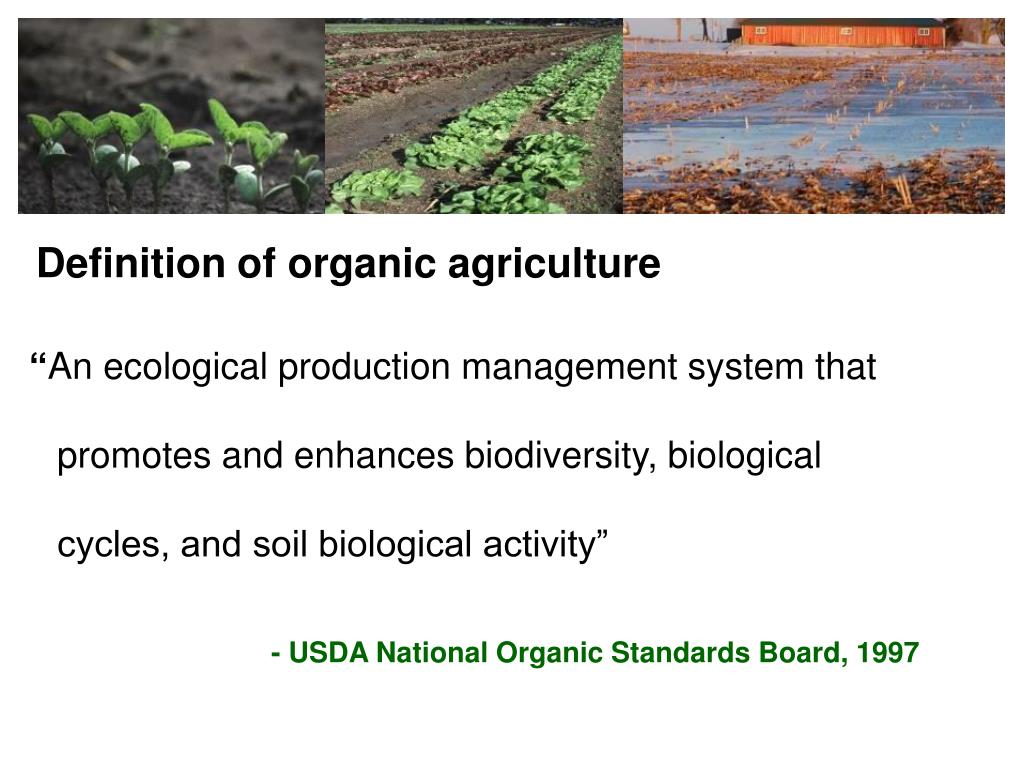 Definition of organic agriculture

“An ecological production management system that promotes and enhances biodiversity, biological cycles, and soil biological activity”

- USDA National Organic Standards Board, 1997